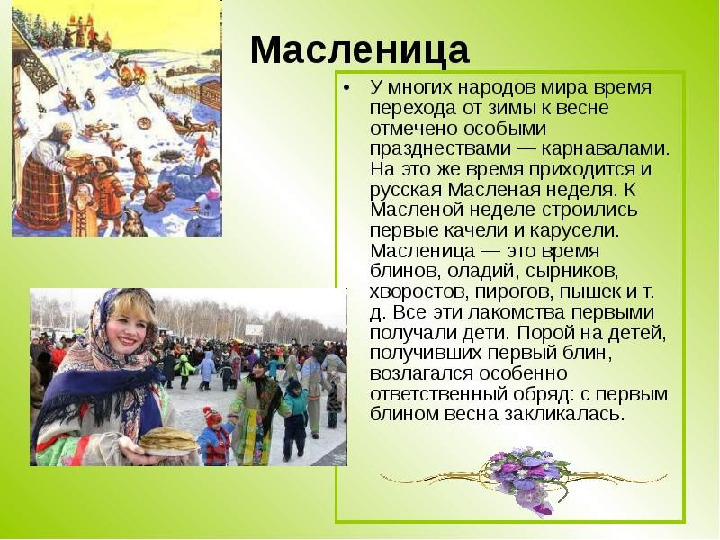 Масленица

• У многих народов мира время перехода от зимы к весне отмечено особыми празднествами — карнавалами. На это же время приходится и русская Масленая неделя. К Масленой неделе строились первые качели и карусели. Масленица — это время блинов, оладий, сырников, хворостов, пирогов, пышск и т. д. Все эти лакомства первыми получали дети. Порой на детей, получивших первый блин, возлагался особенно ответственный обряд: с первым блином весна закликалась.